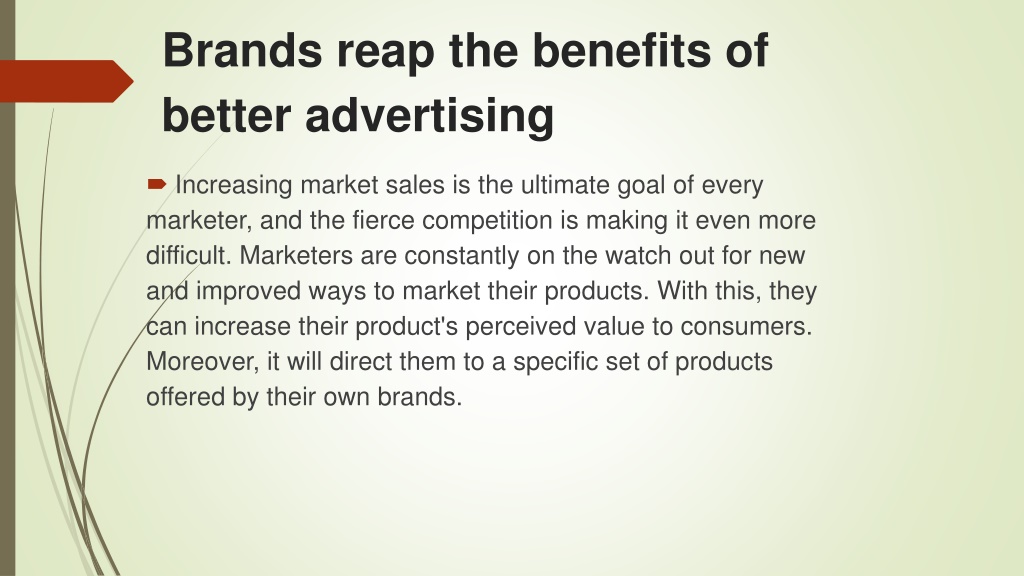 Brands reap the benefits of better advertising

Increasing market sales is the ultimate goal of every marketer, and the fierce competition is making it even more difficult. Marketers are constantly on the watch out for new and improved ways to market their products. With this, they can increase their product's perceived value to consumers. Moreover, it will direct them to a specific set of products offered by their own brands.